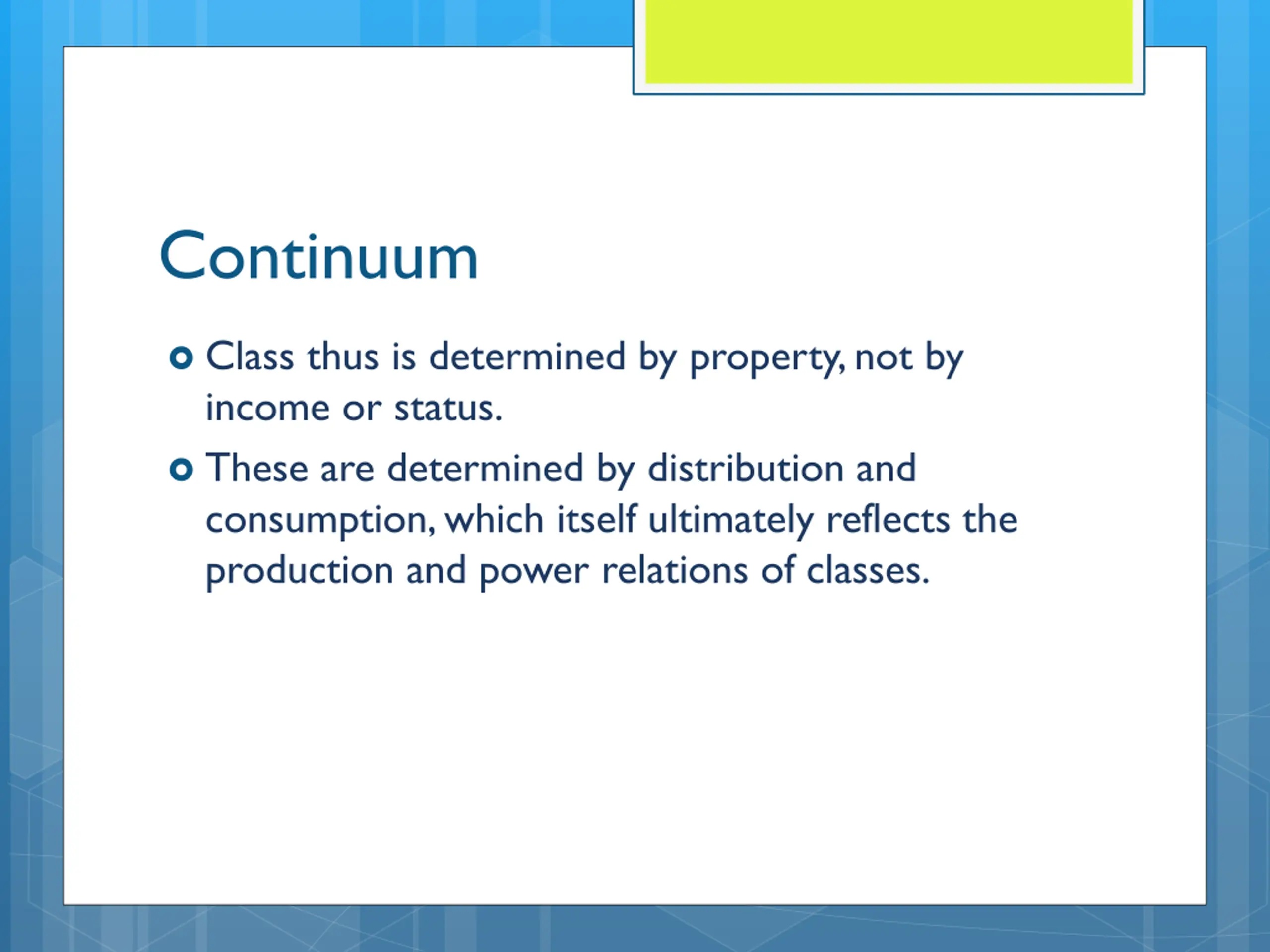 Continuum

Class thus is determined by property, not by income or status.

These are determined by distribution and consumption, which itself ultimately reflects the production and power relations of classes.